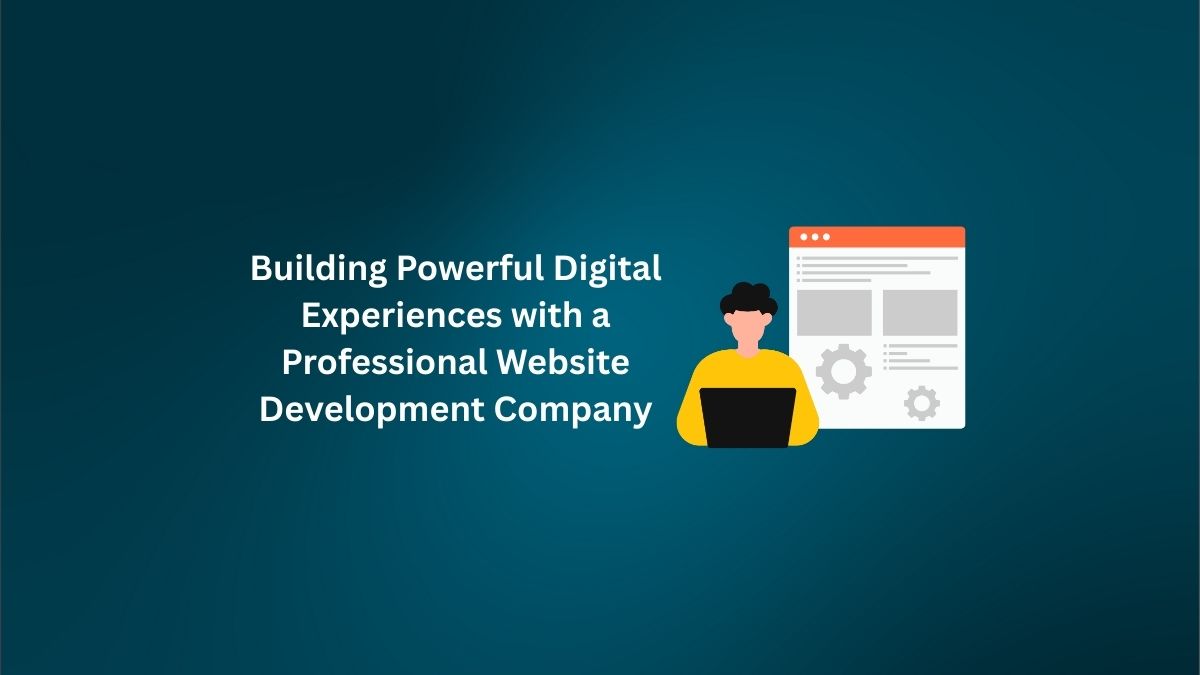 Building Powerful Digital Experiences with a Professional Website Development Company